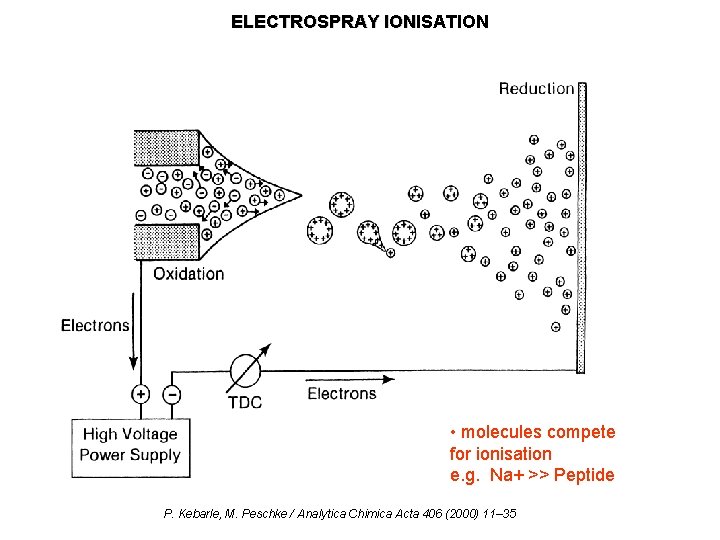 ELECTROSPRAY IONISATION

Reduction

Oxidation

Electrons

TDC

Electrons

High Voltage Power Supply

• molecules compete for ionisation
e.g. Na+ >> Peptide

P. Kebarle, M. Peschke / Analytica Chimica Acta 406 (2000) 11–35